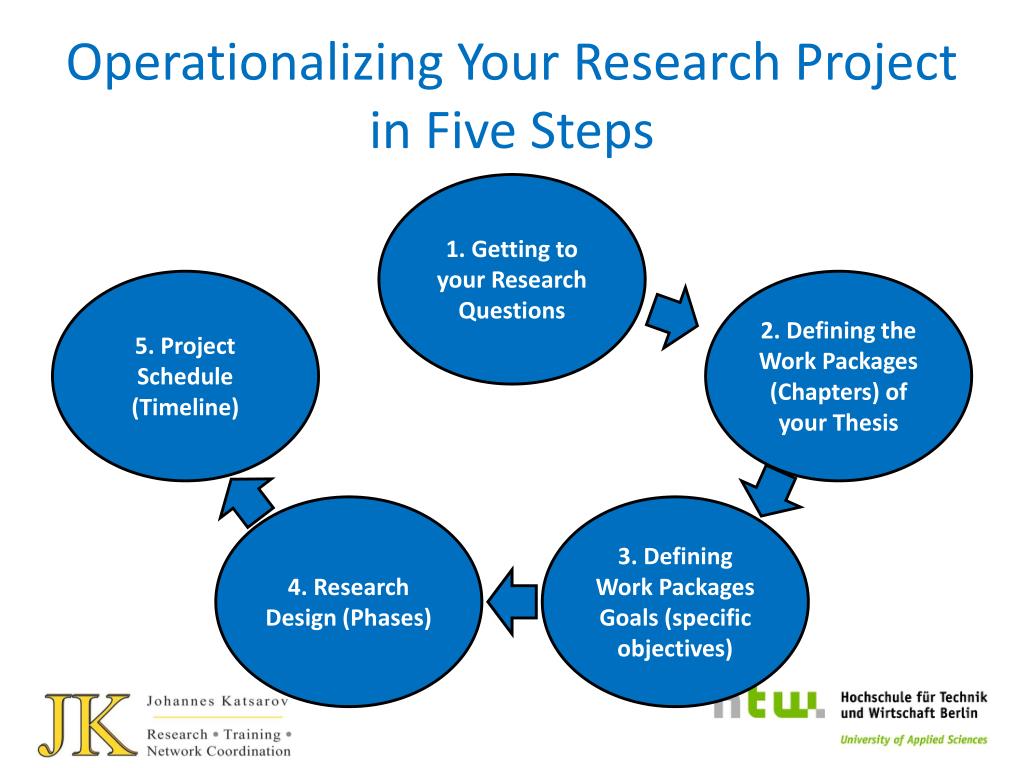 Operationalizing Your Research Project in Five Steps

1. Getting to your Research Questions

2. Defining the Work Packages (Chapters) of your Thesis

3. Defining Work Packages Goals (specific objectives)

4. Research Design (Phases)

5. Project Schedule (Timeline)

JK Johannes Katsarov
Research • Training • Network Coordination

htw. Hochschule für Technik und Wirtschaft Berlin
University of Applied Sciences